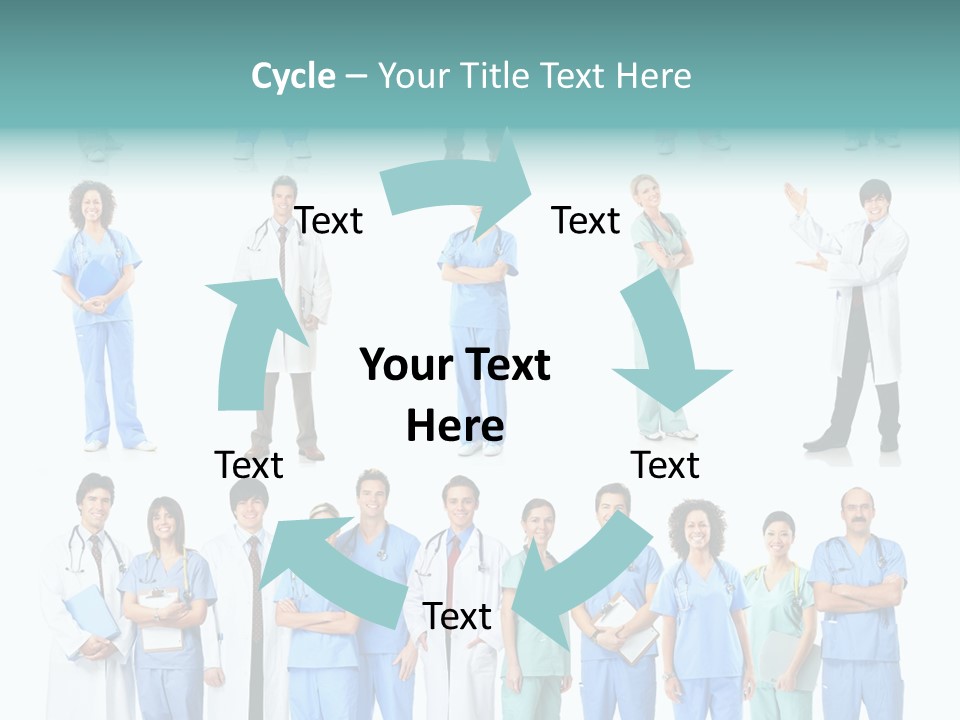 Cycle – Your Title Text Here

Text

Text

Your Text Here

Text

Text

Text